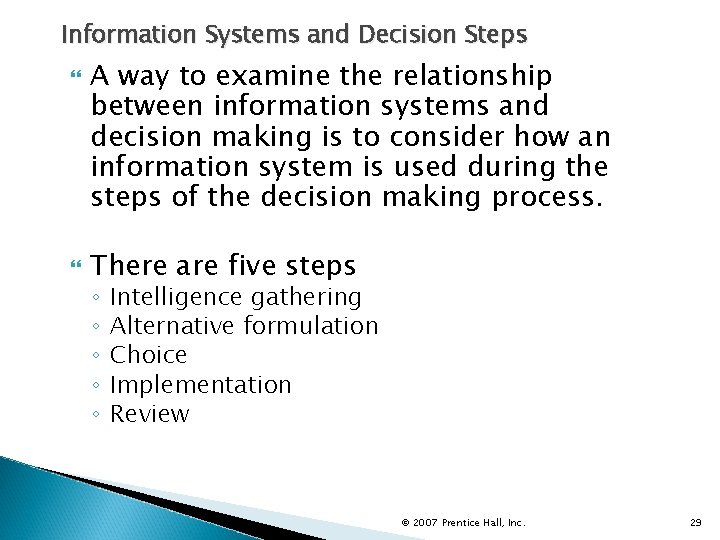 Information Systems and Decision Steps

A way to examine the relationship between information systems and decision making is to consider how an information system is used during the steps of the decision making process.

There are five steps
◦ Intelligence gathering
◦ Alternative formulation
◦ Choice
◦ Implementation
◦ Review

© 2007 Prentice Hall, Inc.

29